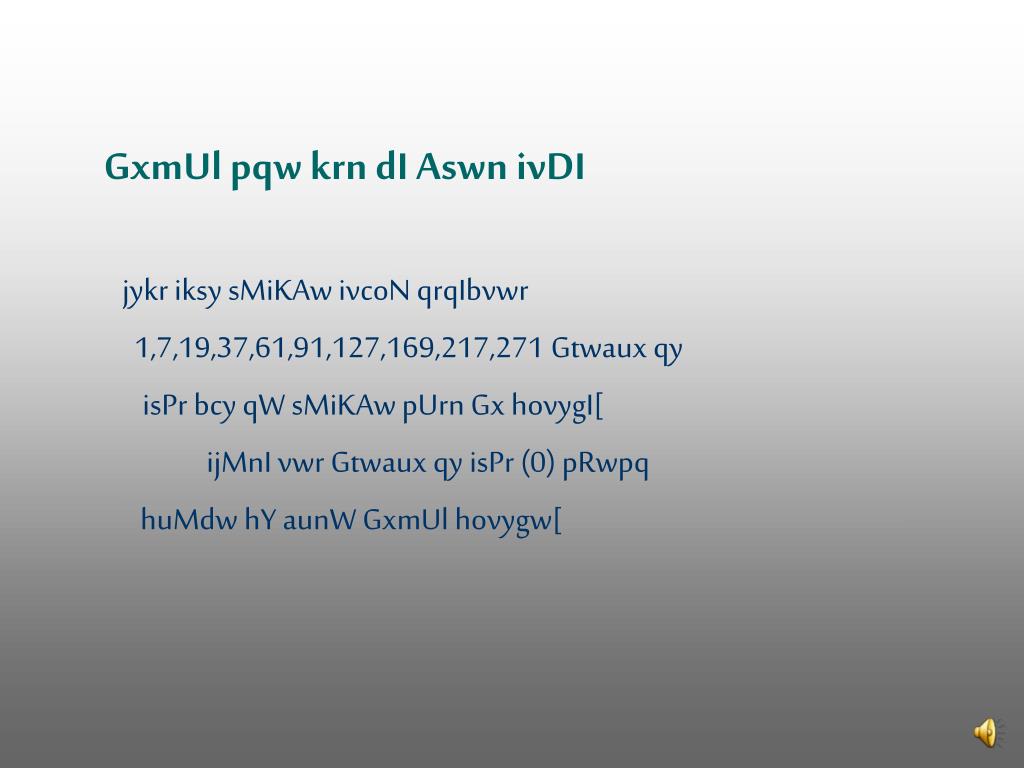 GxmUl pqw krn dI Aswn ivDI

jykr iksy sMiKAw ivcoN qrqIbvwr

1,7,19,37,61,91,127,169,217,271 Gtwaux qy

isPr bcy qW sMiKAw pUrn Gx hovygI[

ijMnI vwr Gtwaux qy isPr (0) pRwpq

huMdw hY aunW GxmUl hovygw[